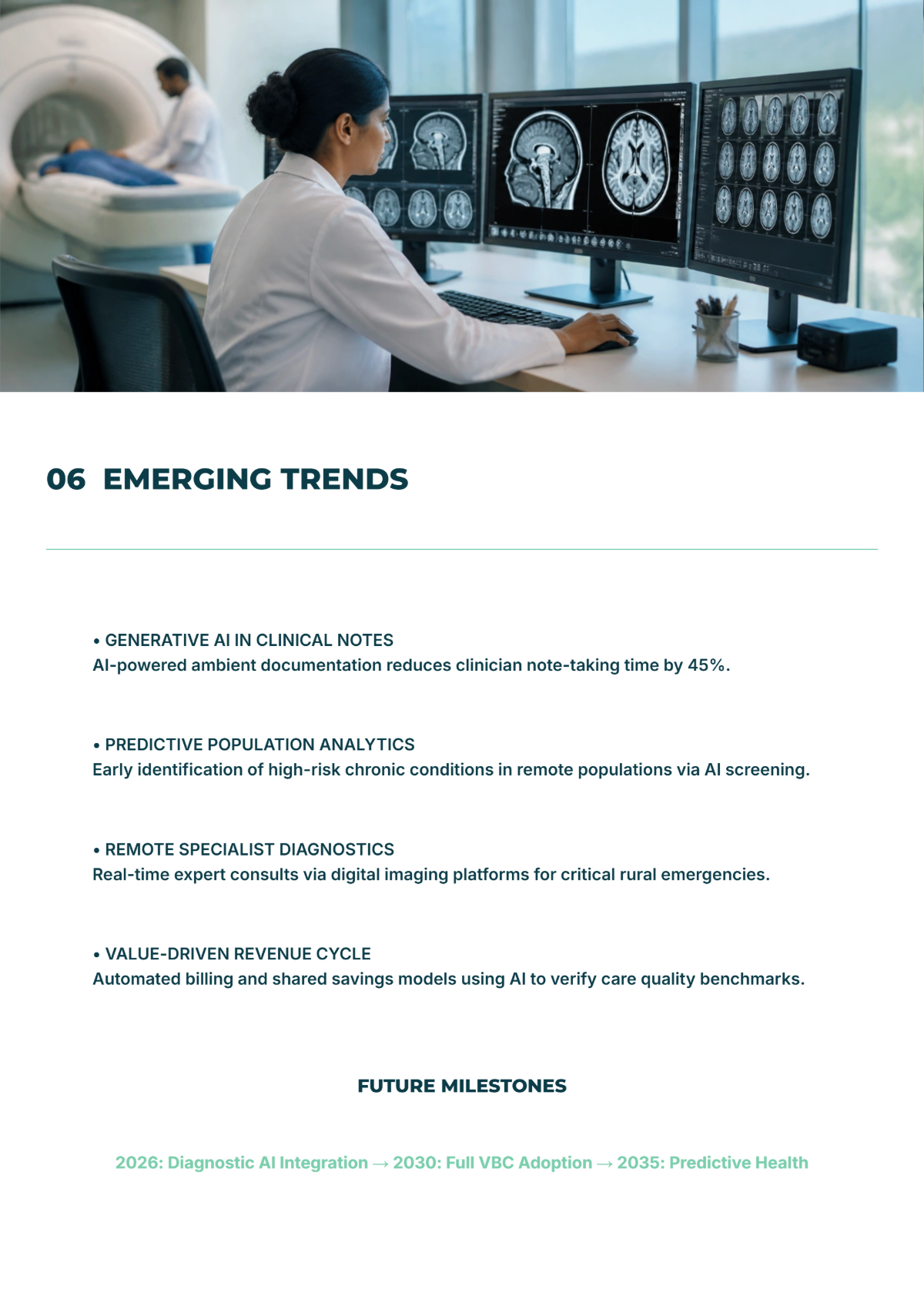 06 EMERGING TRENDS

• GENERATIVE AI IN CLINICAL NOTES
AI-powered ambient documentation reduces clinician note-taking time by 45%.

• PREDICTIVE POPULATION ANALYTICS
Early identification of high-risk chronic conditions in remote populations via AI screening.

• REMOTE SPECIALIST DIAGNOSTICS
Real-time expert consults via digital imaging platforms for critical rural emergencies.

• VALUE-DRIVEN REVENUE CYCLE
Automated billing and shared savings models using AI to verify care quality benchmarks.

FUTURE MILESTONES

2026: Diagnostic AI Integration → 2030: Full VBC Adoption → 2035: Predictive Health